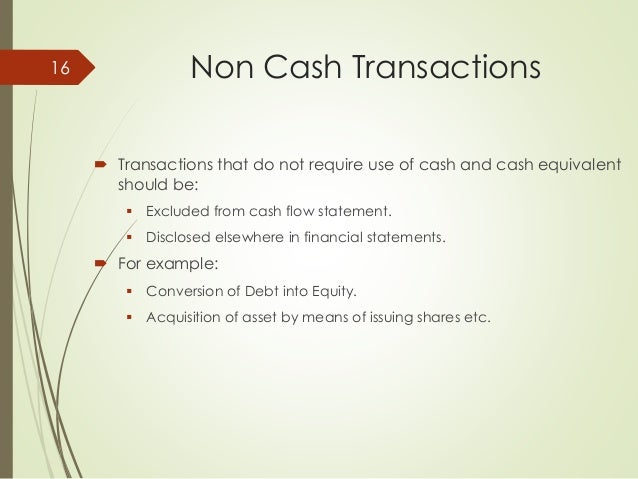 16

Non Cash Transactions

Transactions that do not require use of cash and cash equivalent should be:

Excluded from cash flow statement.

Disclosed elsewhere in financial statements.

For example:

Conversion of Debt into Equity.

Acquisition of asset by means of issuing shares etc.